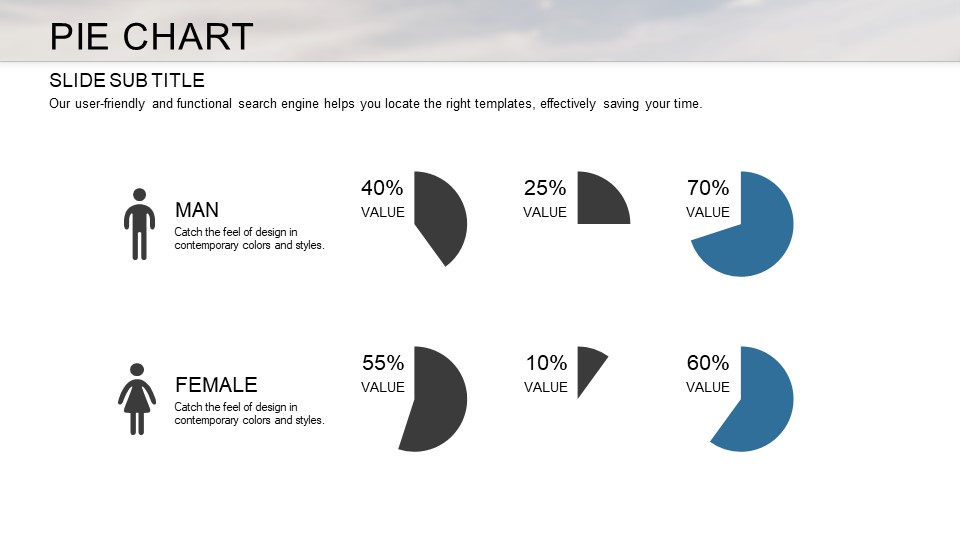 PIE CHART

SLIDE SUB TITLE

Our user-friendly and functional search engine helps you locate the right templates, effectively saving your time.

MAN
Catch the feel of design in contemporary colors and styles.

40%
VALUE

25%
VALUE

70%
VALUE

FEMALE
Catch the feel of design in contemporary colors and styles.

55%
VALUE

10%
VALUE

60%
VALUE